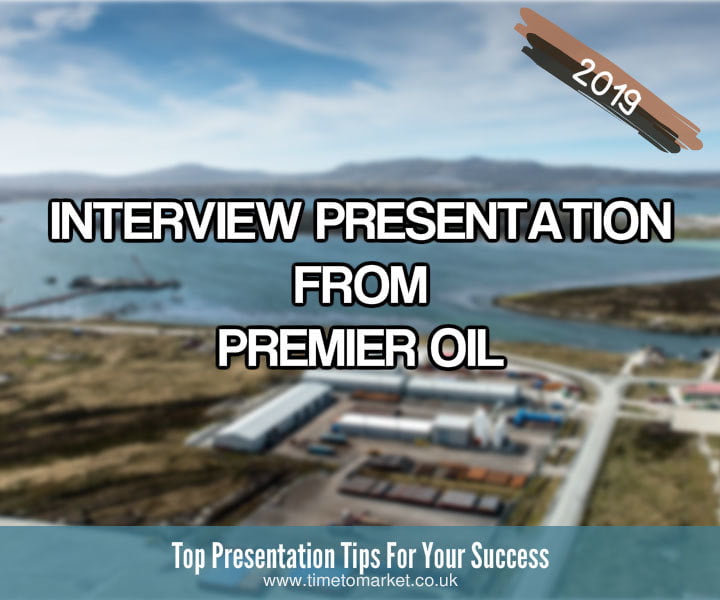 2019

INTERVIEW PRESENTATION FROM PREMIER OIL

Top Presentation Tips For Your Success
www.timetomarket.co.uk